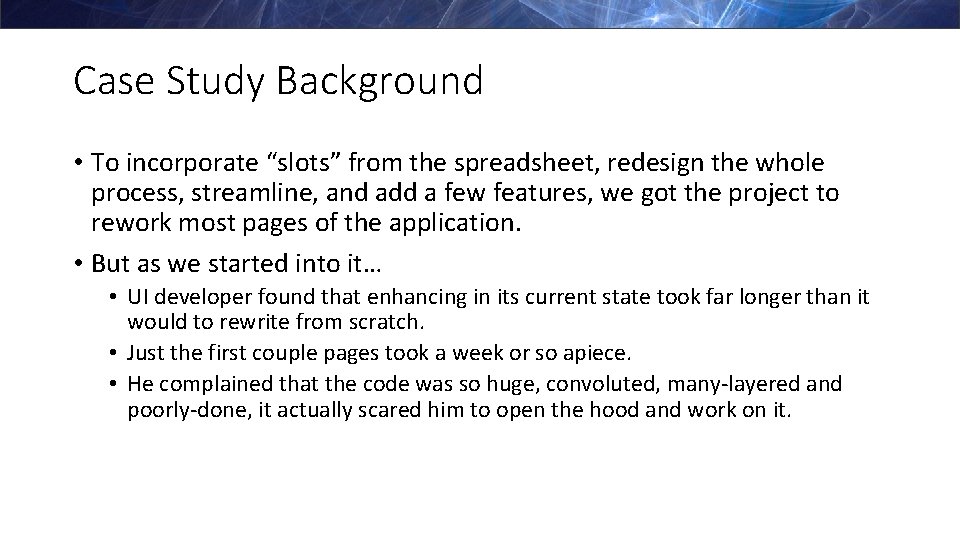 Case Study Background

• To incorporate “slots” from the spreadsheet, redesign the whole process, streamline, and add a few features, we got the project to rework most pages of the application.

• But as we started into it…

• UI developer found that enhancing in its current state took far longer than it would to rewrite from scratch.

• Just the first couple pages took a week or so apiece.

• He complained that the code was so huge, convoluted, many-layered and poorly-done, it actually scared him to open the hood and work on it.